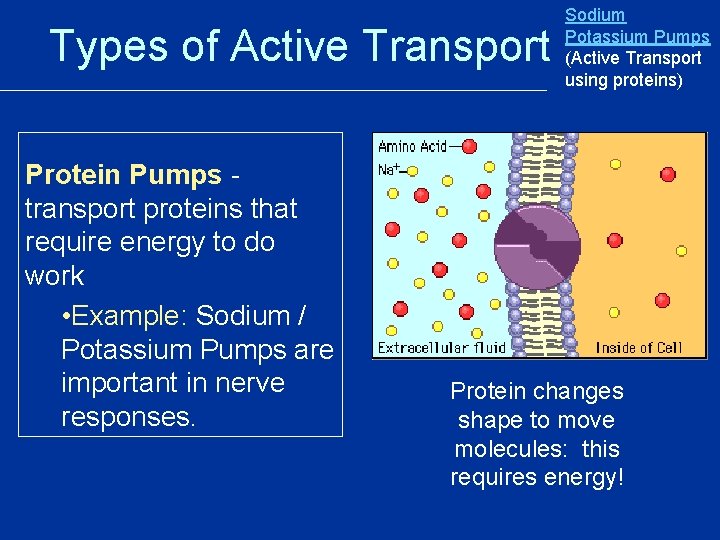 Types of Active Transport

Sodium Potassium Pumps (Active Transport using proteins)

Protein Pumps - transport proteins that require energy to do work

•Example: Sodium / Potassium Pumps are important in nerve responses.

Amino Acid

$Na^+$

Extracellular fluid

Inside of Cell

Protein changes shape to move molecules: this requires energy!